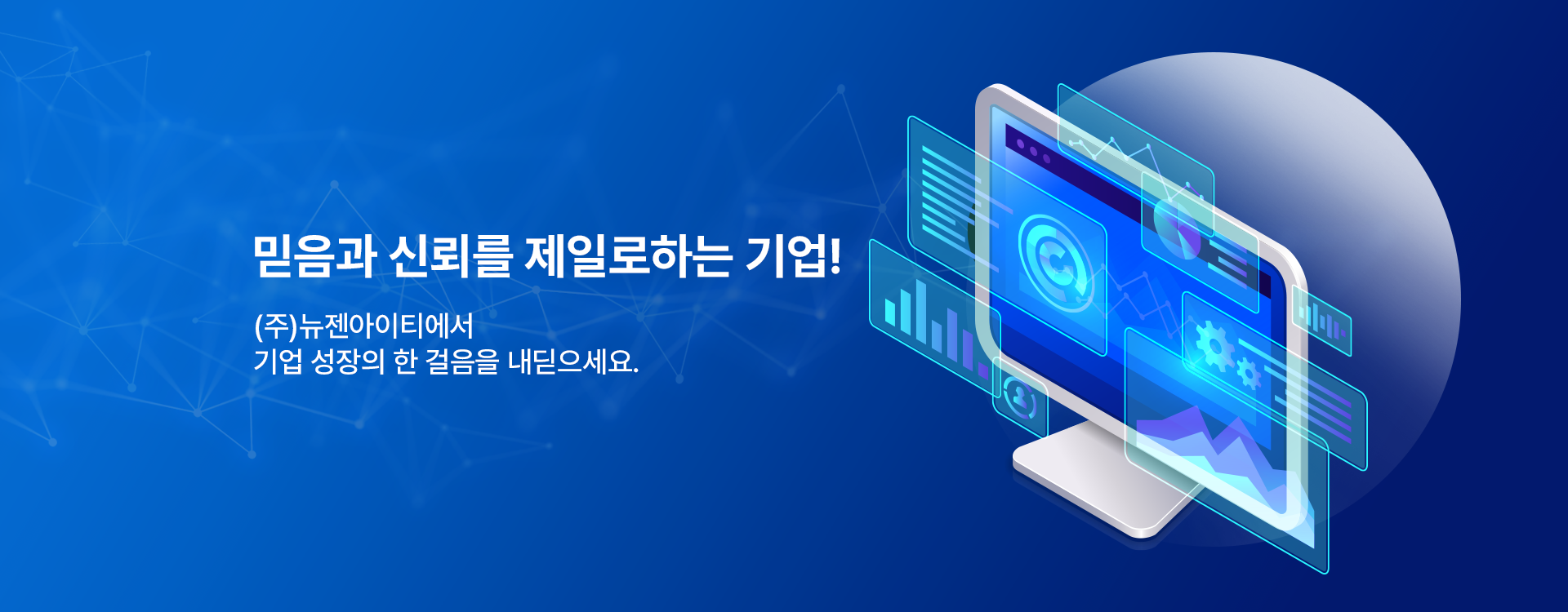 믿음과 신뢰를 제일로하는 기업!

(주)뉴젠아이티에서
기업 성장의 한 걸음을 내딛으세요.